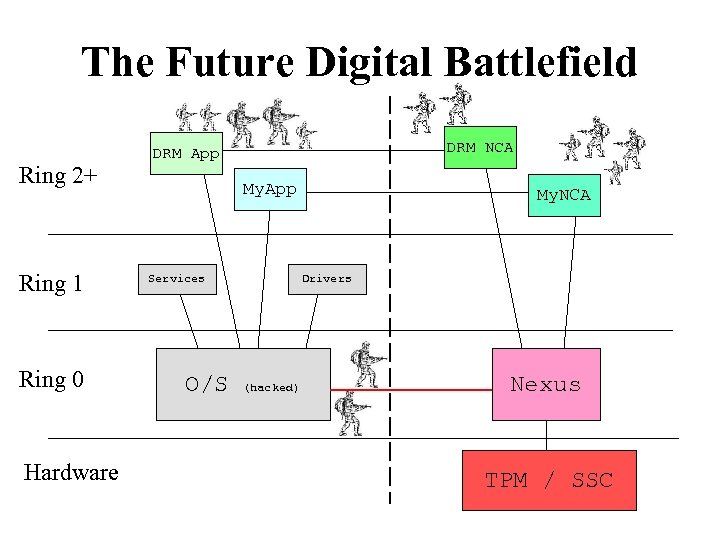 The Future Digital Battlefield

Ring 2+

DRM App

MyApp

DRM NCA

MyNCA

Ring 1

Services

Drivers

Ring 0

O/S (hacked)

Nexus

Hardware

TPM / SSC